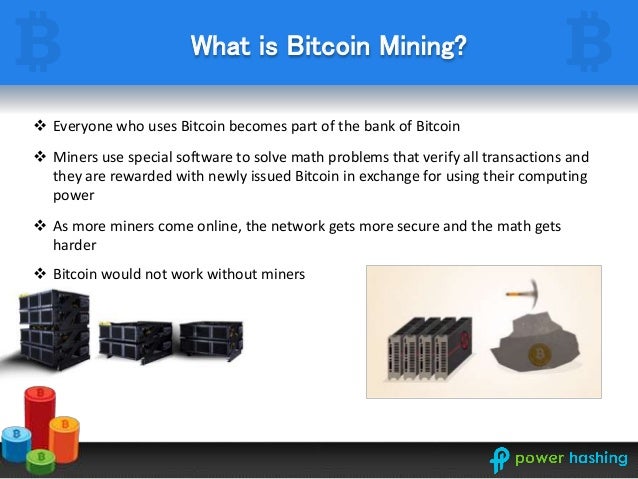 What is Bitcoin Mining?

❖ Everyone who uses Bitcoin becomes part of the bank of Bitcoin

❖ Miners use special software to solve math problems that verify all transactions and they are rewarded with newly issued Bitcoin in exchange for using their computing power

❖ As more miners come online, the network gets more secure and the math gets harder

❖ Bitcoin would not work without miners

power hashing